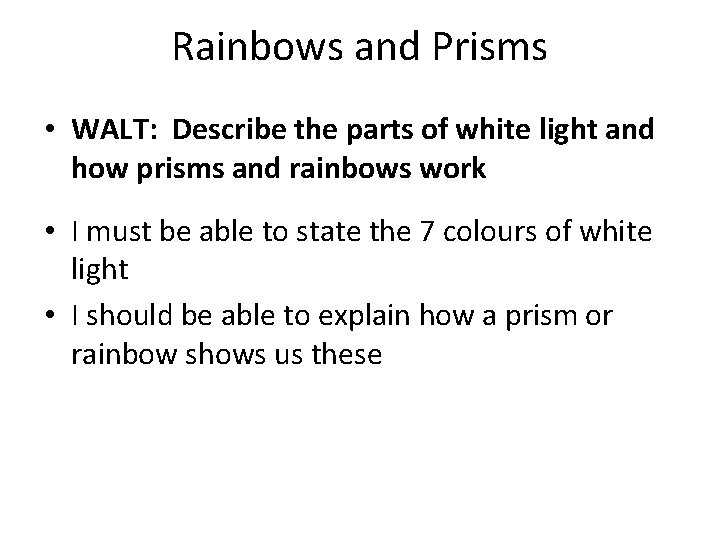 Rainbows and Prisms

• WALT: Describe the parts of white light and how prisms and rainbows work

• I must be able to state the 7 colours of white light

• I should be able to explain how a prism or rainbow shows us these